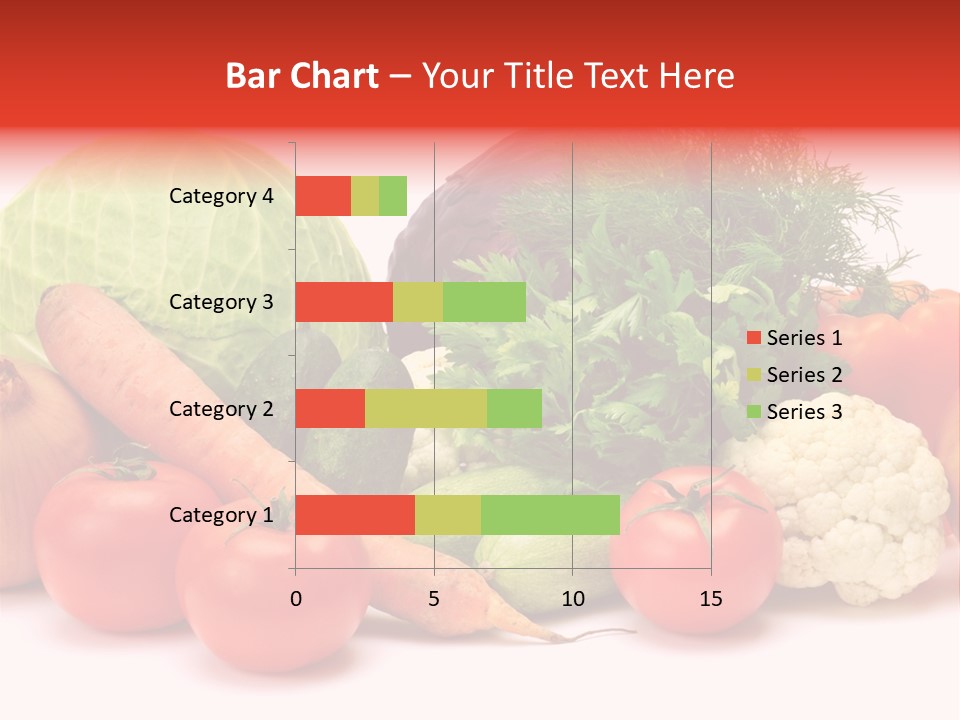 Bar Chart – Your Title Text Here

Category 4
Category 3
Category 2
Category 1

0
5
10
15

Series 1
Series 2
Series 3